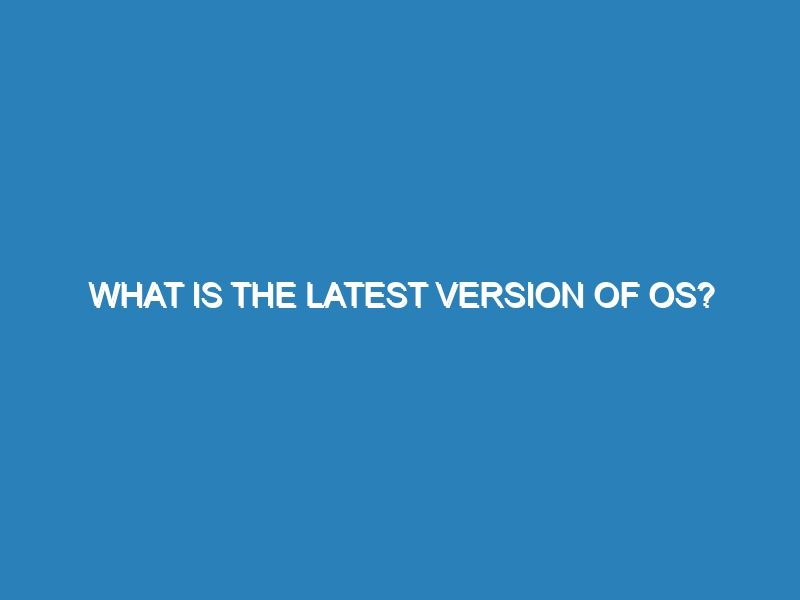 WHAT IS THE LATEST VERSION OF OS?